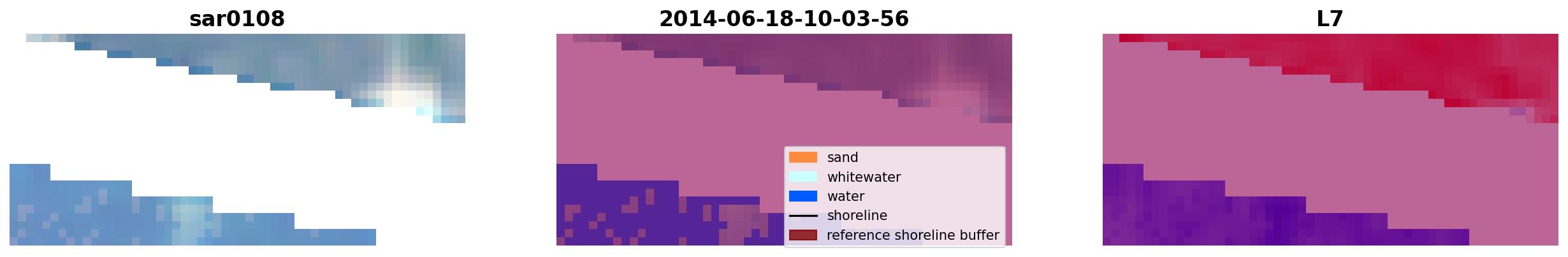 sar0108

2014-06-18-10-03-56

sand
whitewater
water
shoreline
reference shoreline buffer

L7